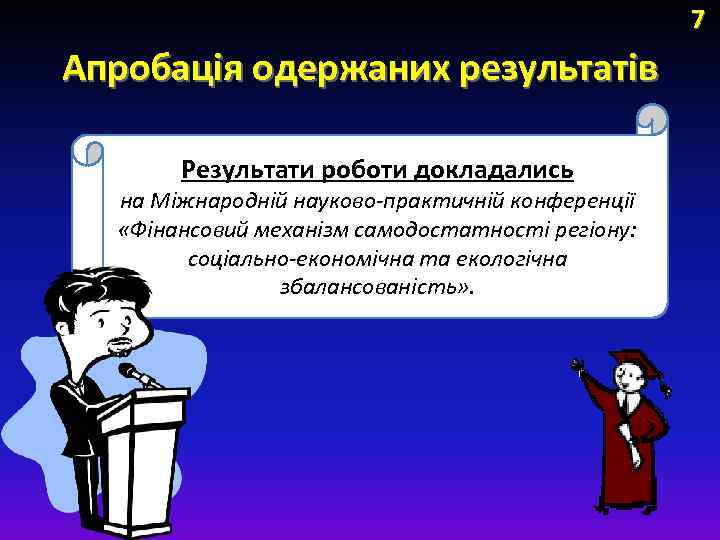 7

Апробація одержаних результатів

Результати роботи докладались
на Міжнародній науково-практичній конференції «Фінансовий механізм самодостатності регіону: соціально-економічна та екологічна збалансованість».